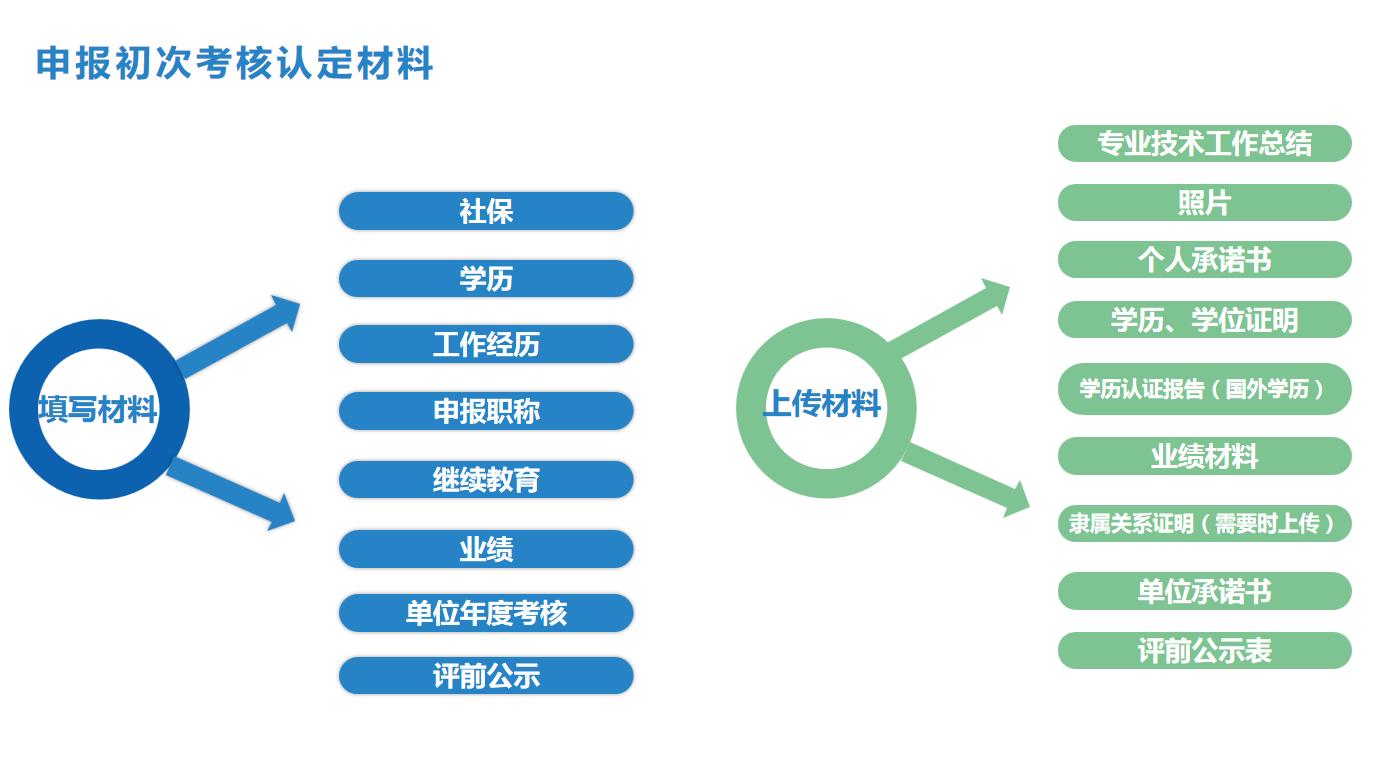 申报初次考核认定材料

填写材料

社保

学历

工作经历

申报职称

继续教育

业绩

单位年度考核

评前公示

上传材料

专业技术工作总结

照片

个人承诺书

学历、学位证明

学历认证报告（国外学历）

业绩材料

隶属关系证明（需要时上传）

单位承诺书

评前公示表